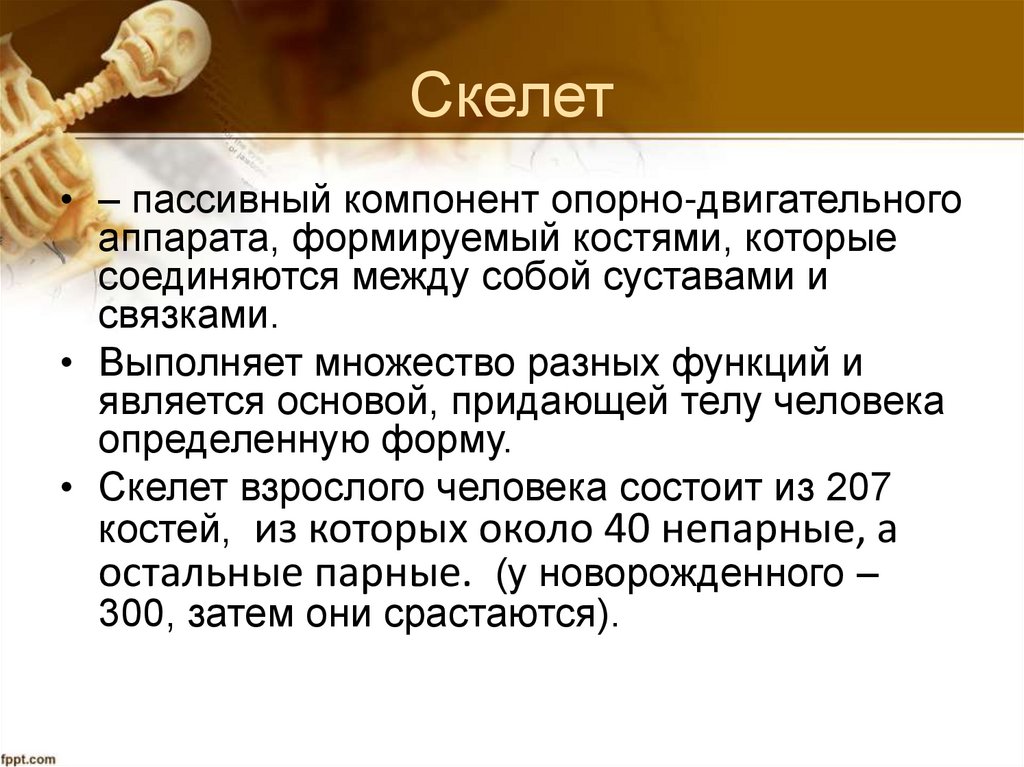 Скелет

• – пассивный компонент опорно-двигательного аппарата, формируемый костями, которые соединяются между собой суставами и связками.

• Выполняет множество разных функций и является основой, придающей телу человека определенную форму.

• Скелет взрослого человека состоит из 207 костей, из которых около 40 непарные, а остальные парные. (у новорожденного – 300, затем они срастаются).

fppt.com